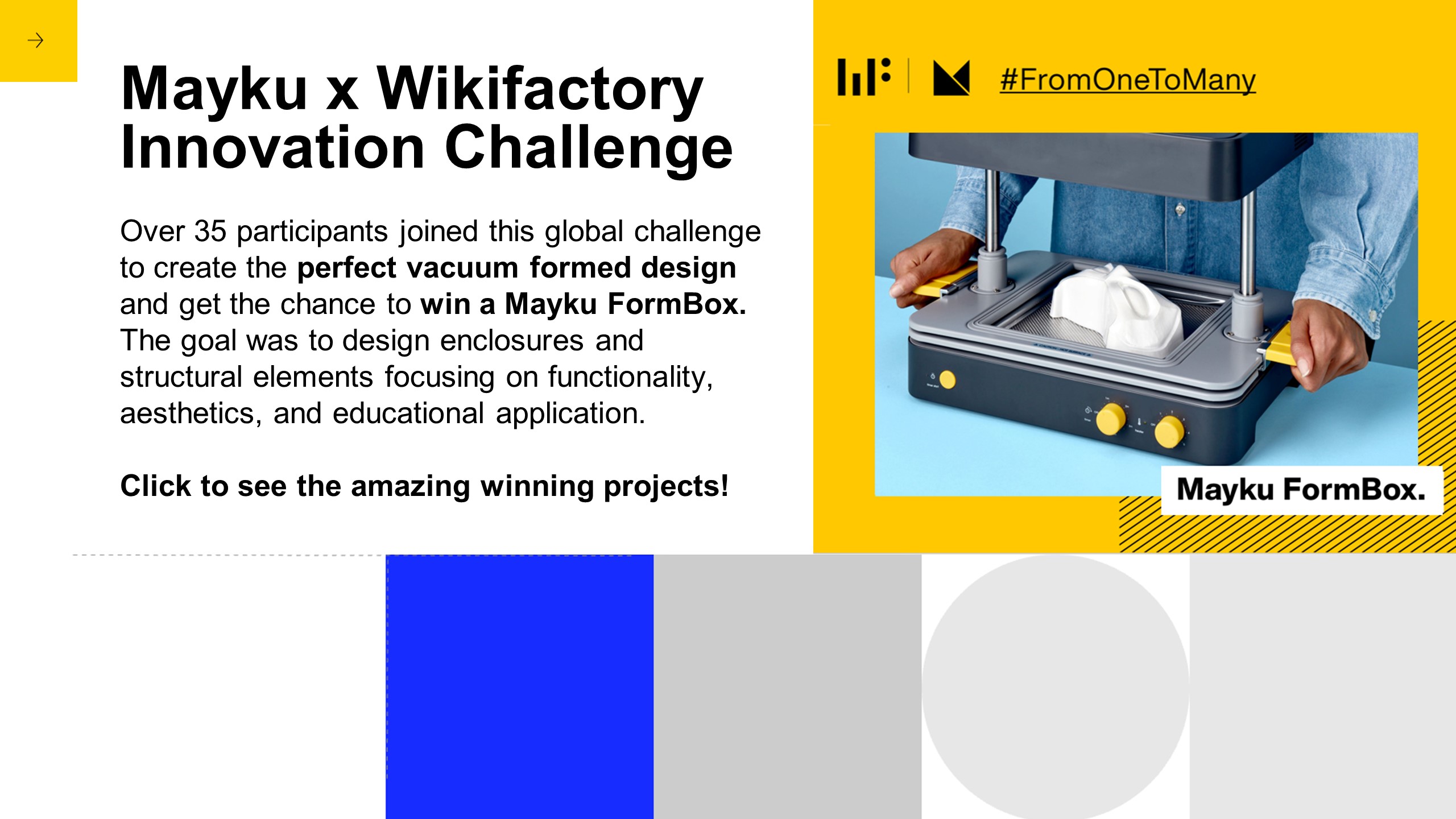 Mayku x Wikifactory Innovation Challenge

Over 35 participants joined this global challenge to create the perfect vacuum formed design and get the chance to win a Mayku FormBox. The goal was to design enclosures and structural elements focusing on functionality, aesthetics, and educational application.

Click to see the amazing winning projects!

#FromOneToMany

Mayku FormBox.